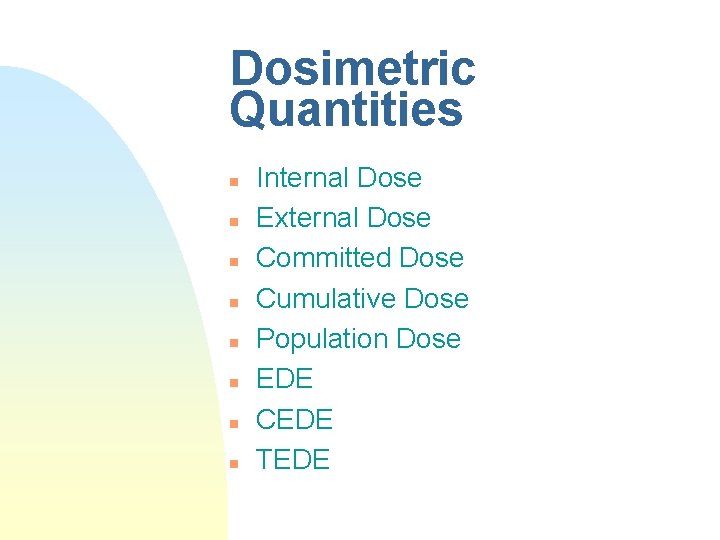 Dosimetric Quantities

- Internal Dose
- External Dose
- Committed Dose
- Cumulative Dose
- Population Dose
- EDE
- CEDE
- TEDE